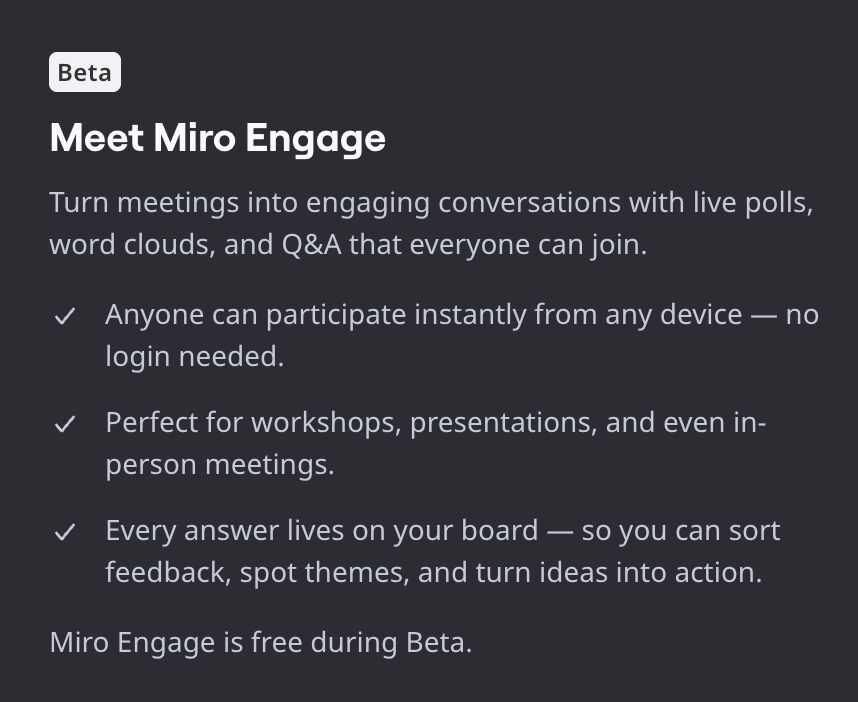 Beta

Meet Miro Engage

Turn meetings into engaging conversations with live polls, word clouds, and Q&A that everyone can join.

✓ Anyone can participate instantly from any device — no login needed.

✓ Perfect for workshops, presentations, and even in-person meetings.

✓ Every answer lives on your board — so you can sort feedback, spot themes, and turn ideas into action.

Miro Engage is free during Beta.